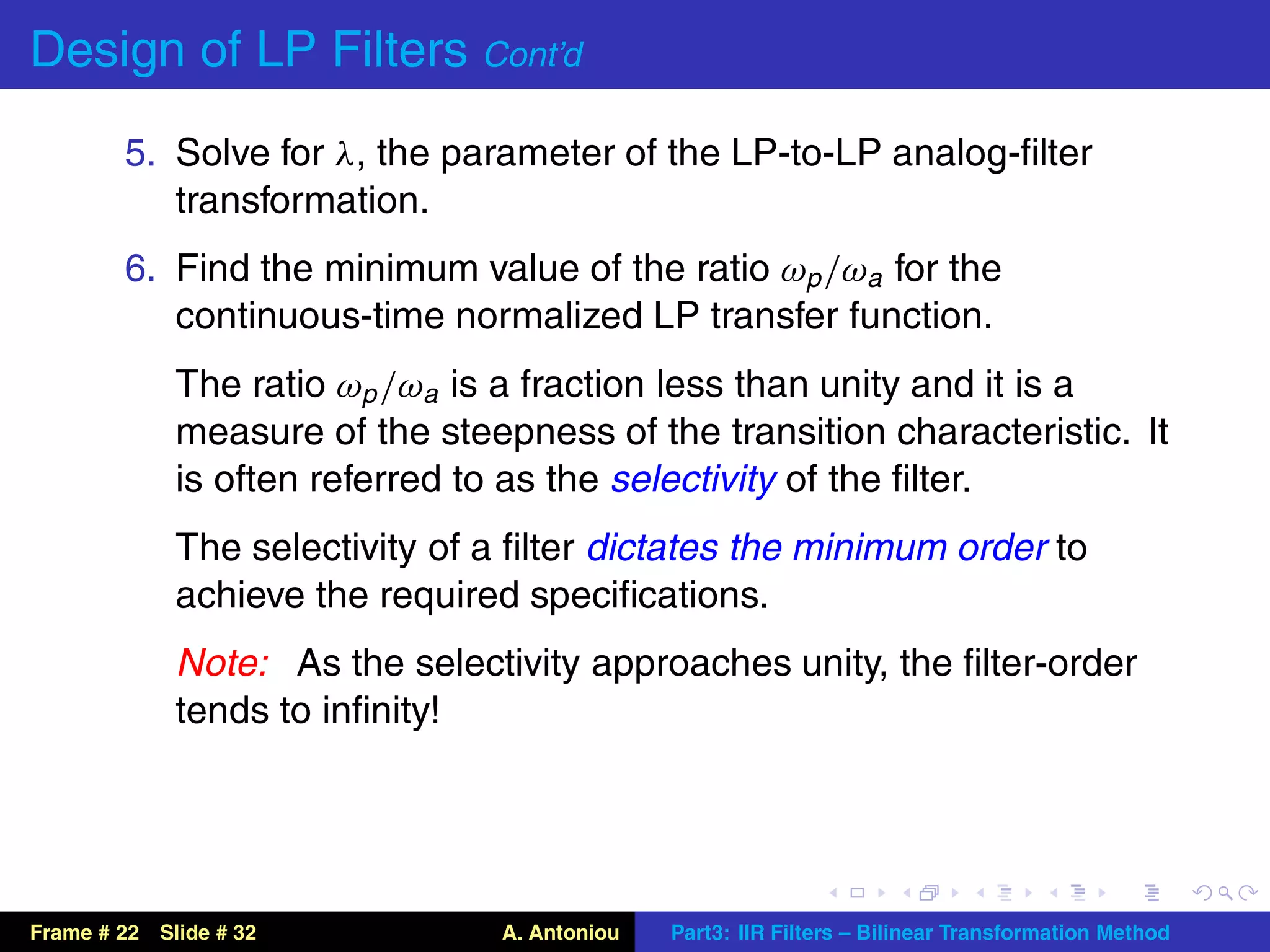 Design of LP Filters Cont'd

5. Solve for $\lambda$, the parameter of the LP-to-LP analog-filter transformation.

6. Find the minimum value of the ratio $\omega_p/\omega_a$ for the continuous-time normalized LP transfer function.

The ratio $\omega_p/\omega_a$ is a fraction less than unity and it is a measure of the steepness of the transition characteristic. It is often referred to as the selectivity of the filter.

The selectivity of a filter dictates the minimum order to achieve the required specifications.

Note: As the selectivity approaches unity, the filter-order tends to infinity!

Frame # 22 Slide # 32 A. Antoniou Part3: IIR Filters – Bilinear Transformation Method